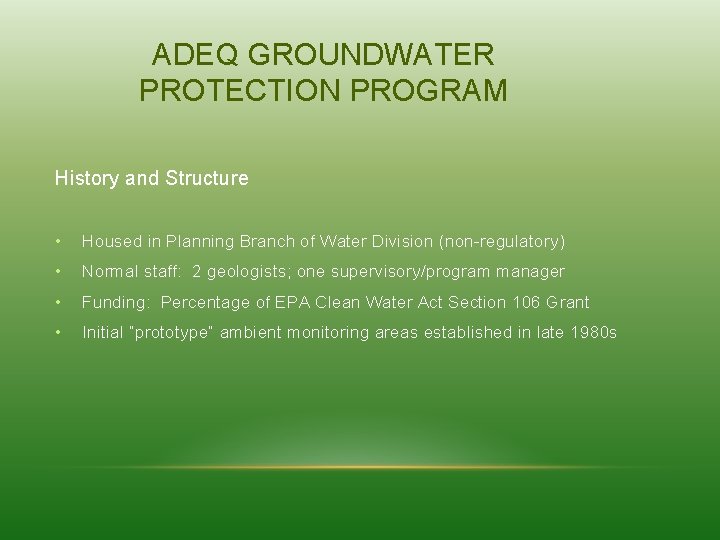 ADEQ GROUNDWATER PROTECTION PROGRAM

History and Structure

• Housed in Planning Branch of Water Division (non-regulatory)
• Normal staff: 2 geologists; one supervisory/program manager
• Funding: Percentage of EPA Clean Water Act Section 106 Grant
• Initial "prototype" ambient monitoring areas established in late 1980s